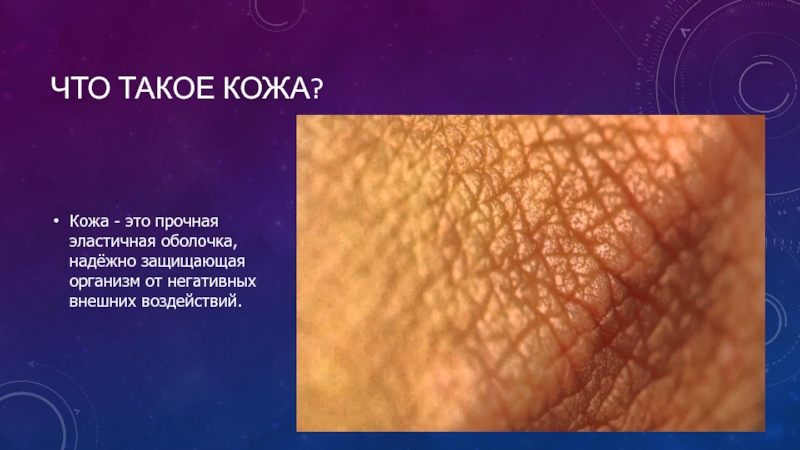 ЧТО ТАКОЕ КОЖА?

• Кожа - это прочная эластичная оболочка, надёжно защищающая организм от негативных внешних воздействий.